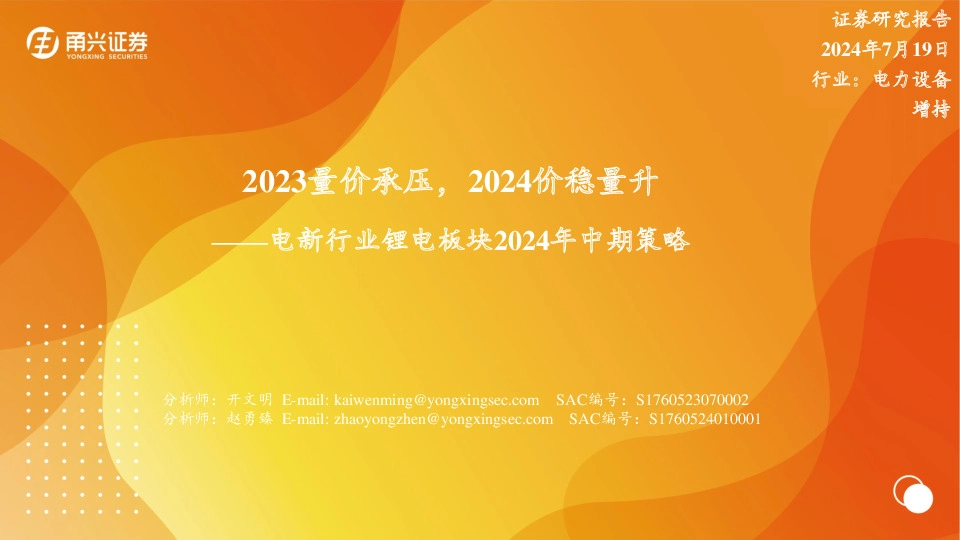 甬兴证券
YONGXING SECURITIES

证券研究报告
2024年7月19日
行业：电力设备
增持

2023量价承压，2024价稳量升
——电新行业锂电板块2024年中期策略

分析师：开文明 E-mail: kaiwenming@yongxingsec.com SAC编号：S1760523070002
分析师：赵勇臻 E-mail: zhaoyongzhen@yongxingsec.com SAC编号：S1760524010001